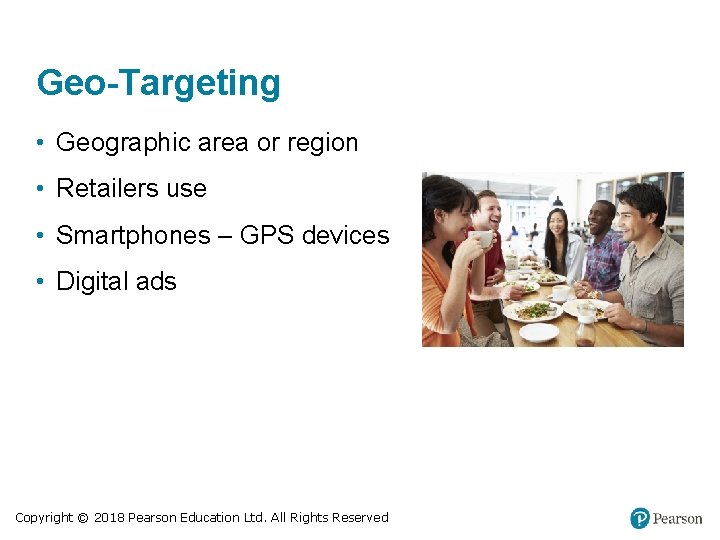 Geo-Targeting

• Geographic area or region
• Retailers use
• Smartphones – GPS devices
• Digital ads

Copyright © 2018 Pearson Education Ltd. All Rights Reserved

Pearson